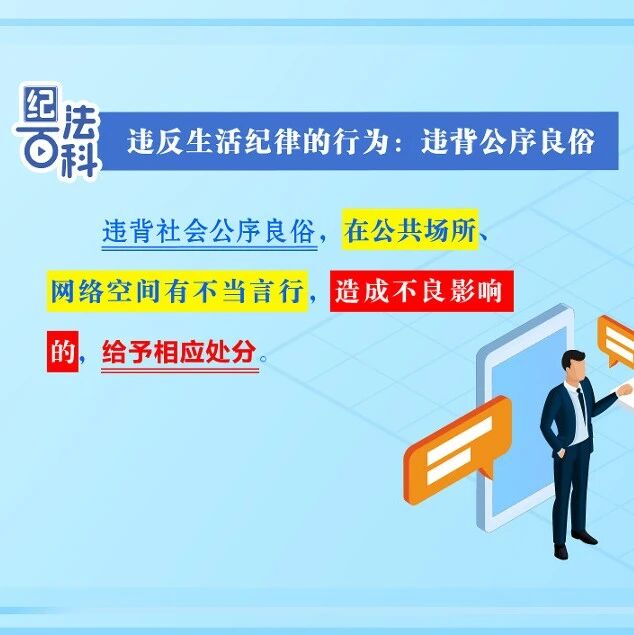 纪法百科

违反生活纪律的行为：违背公序良俗

违背社会公序良俗，在公共场所、网络空间有不当言行，造成不良影响的，给予相应处分。